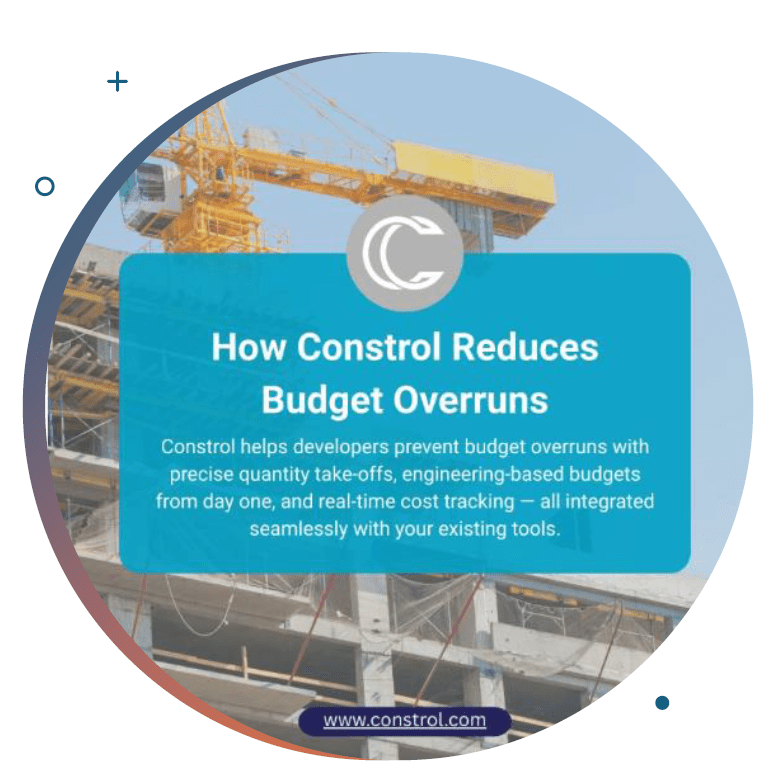 How Constrol Reduces Budget Overruns

Constrol helps developers prevent budget overruns with precise quantity take-offs, engineering-based budgets from day one, and real-time cost tracking — all integrated seamlessly with your existing tools.

www.constrol.com